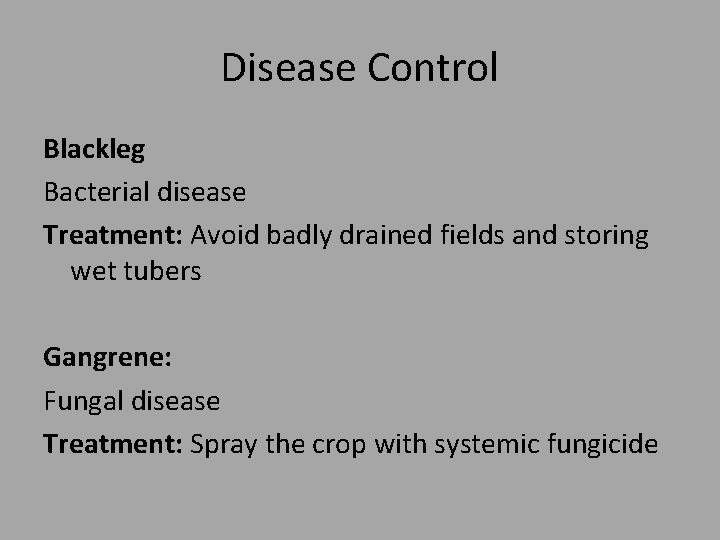 Disease Control

Blackleg

Bacterial disease

Treatment: Avoid badly drained fields and storing wet tubers

Gangrene:

Fungal disease

Treatment: Spray the crop with systemic fungicide